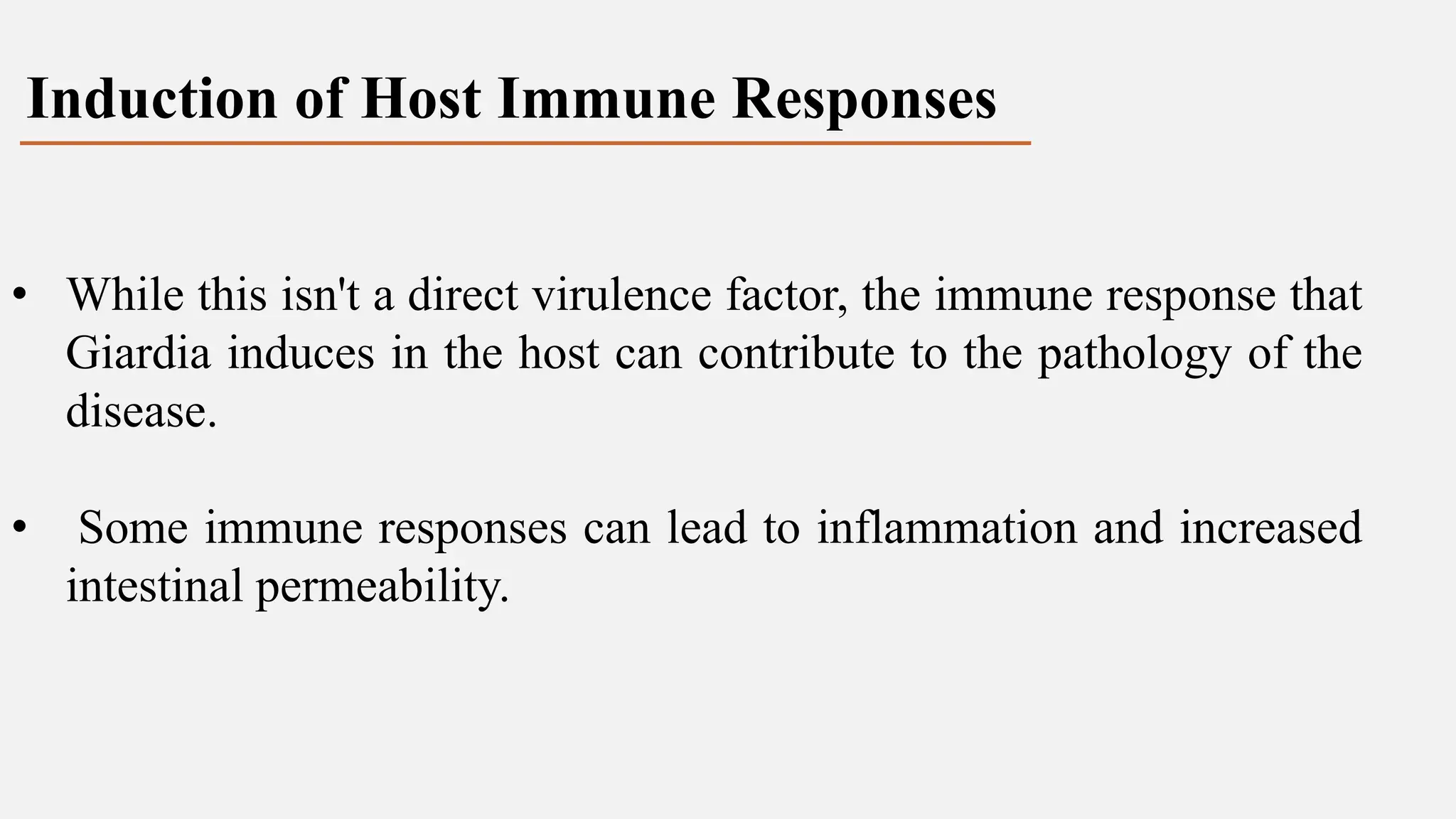 Induction of Host Immune Responses

• While this isn't a direct virulence factor, the immune response that Giardia induces in the host can contribute to the pathology of the disease.

• Some immune responses can lead to inflammation and increased intestinal permeability.